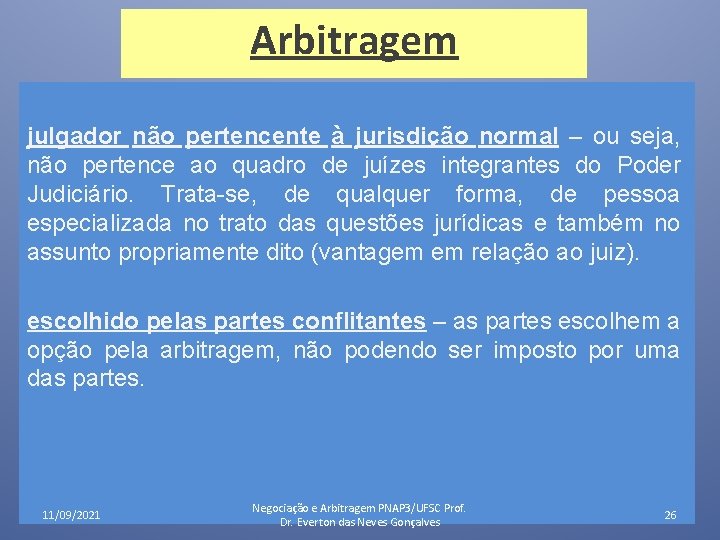 Arbitragem

julgador não pertencente à jurisdição normal – ou seja, não pertence ao quadro de juízes integrantes do Poder Judiciário. Trata-se, de qualquer forma, de pessoa especializada no trato das questões jurídicas e também no assunto propriamente dito (vantagem em relação ao juiz).

escolhido pelas partes conflitantes – as partes escolhem a opção pela arbitragem, não podendo ser imposto por uma das partes.

11/09/2021

Negociação e Arbitragem PNAP3/UFSC Prof. Dr. Everton das Neves Gonçalves

26